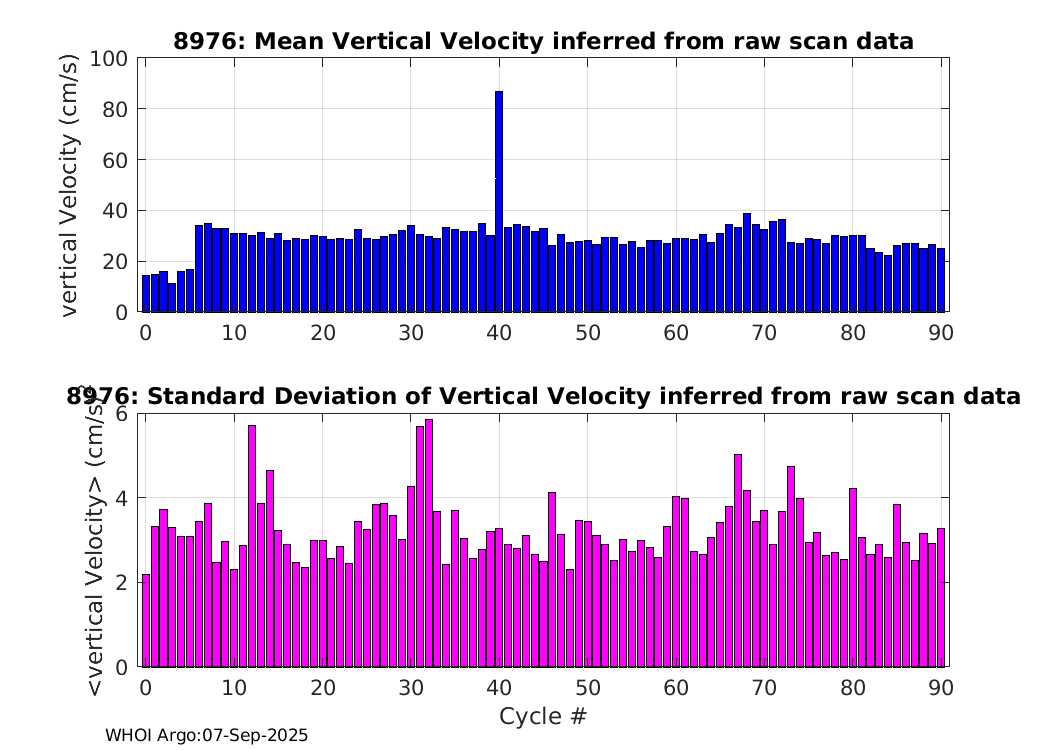 8976: Mean Vertical Velocity inferred from raw scan data

vertical Velocity (cm/s)

100
80
60
40
20
0

0 10 20 30 40 50 60 70 80 90

8976: Standard Deviation of Vertical Velocity inferred from raw scan data

<vertical Velocity> (cm/s)

6
4
2
0

0 10 20 30 40 50 60 70 80 90

Cycle #

WHOI Argo:07-Sep-2025